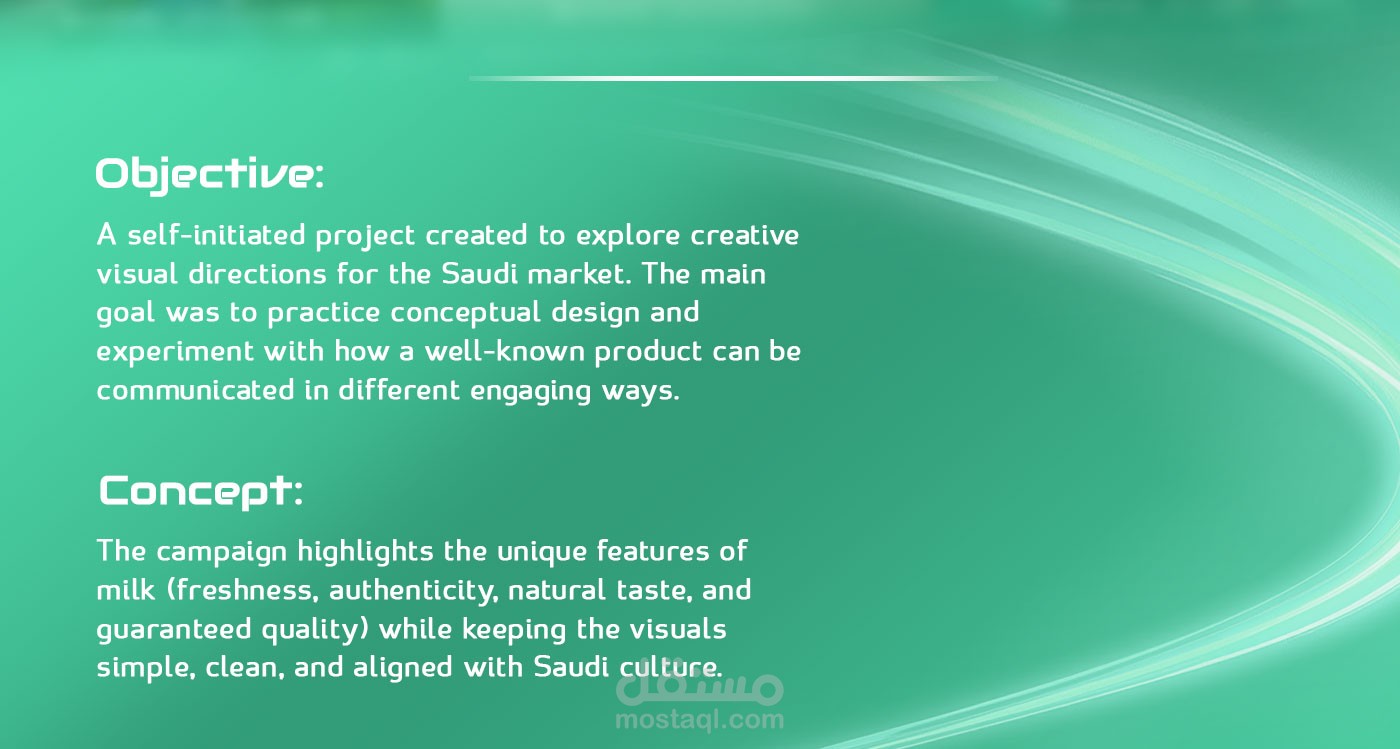 Objective:

A self-initiated project created to explore creative visual directions for the Saudi market. The main goal was to practice conceptual design and experiment with how a well-known product can be communicated in different engaging ways.

Concept:

The campaign highlights the unique features of milk (freshness, authenticity, natural taste, and guaranteed quality) while keeping the visuals simple, clean, and aligned with Saudi culture.

مستقل
mostaql.com